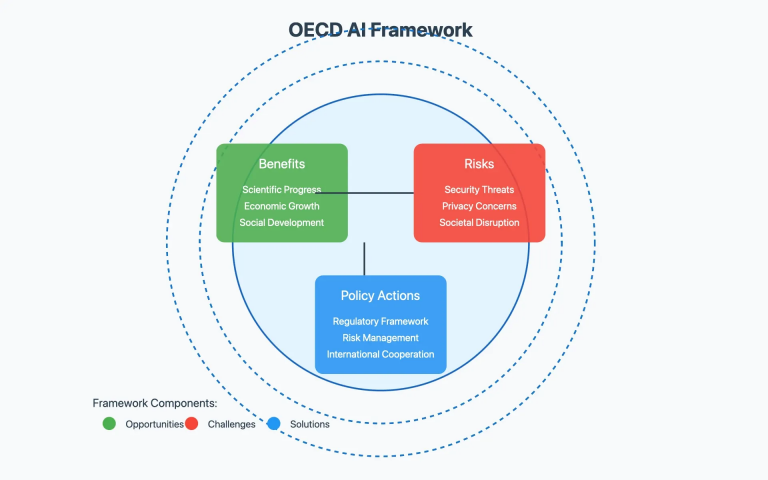 OECD AI Framework

Benefits
Scientific Progress
Economic Growth
Social Development

Risks
Security Threats
Privacy Concerns
Societal Disruption

Policy Actions
Regulatory Framework
Risk Management
International Cooperation

Framework Components:
Opportunities
Challenges
Solutions